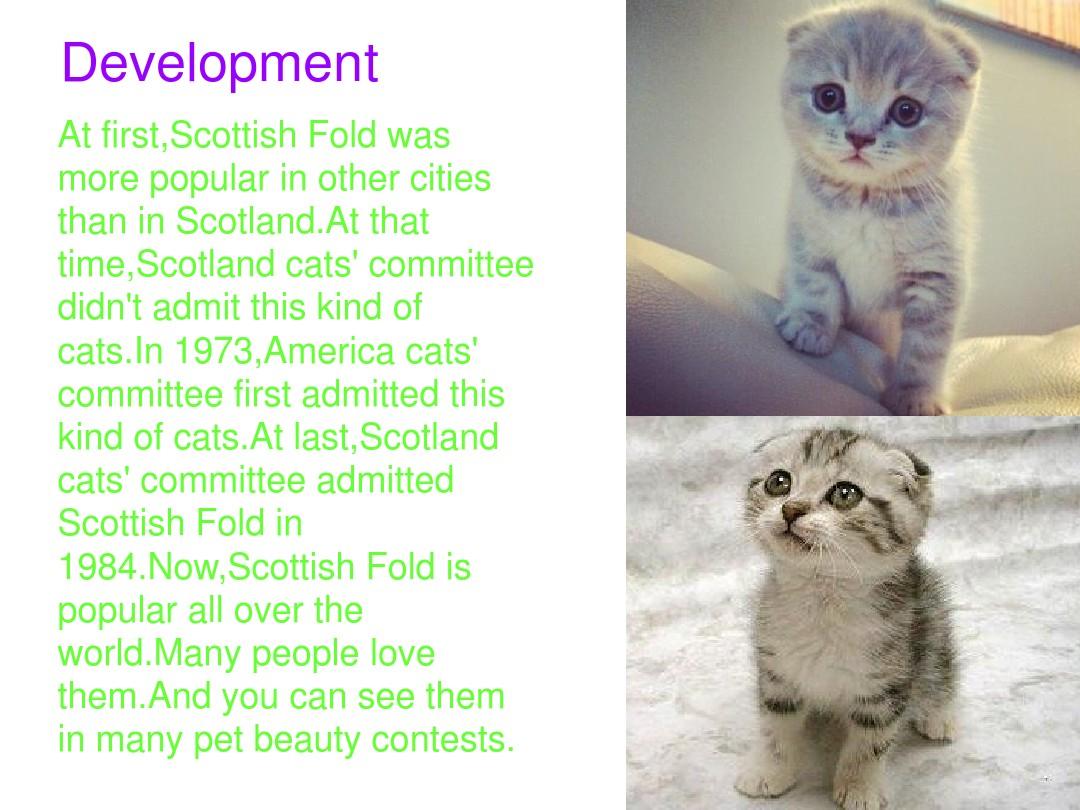 Development

At first,Scottish Fold was more popular in other cities than in Scotland.At that time,Scotland cats' committee didn't admit this kind of cats.In 1973,America cats' committee first admitted this kind of cats.At last,Scotland cats' committee admitted Scottish Fold in 1984.Now,Scottish Fold is popular all over the world.Many people love them.And you can see them in many pet beauty contests.